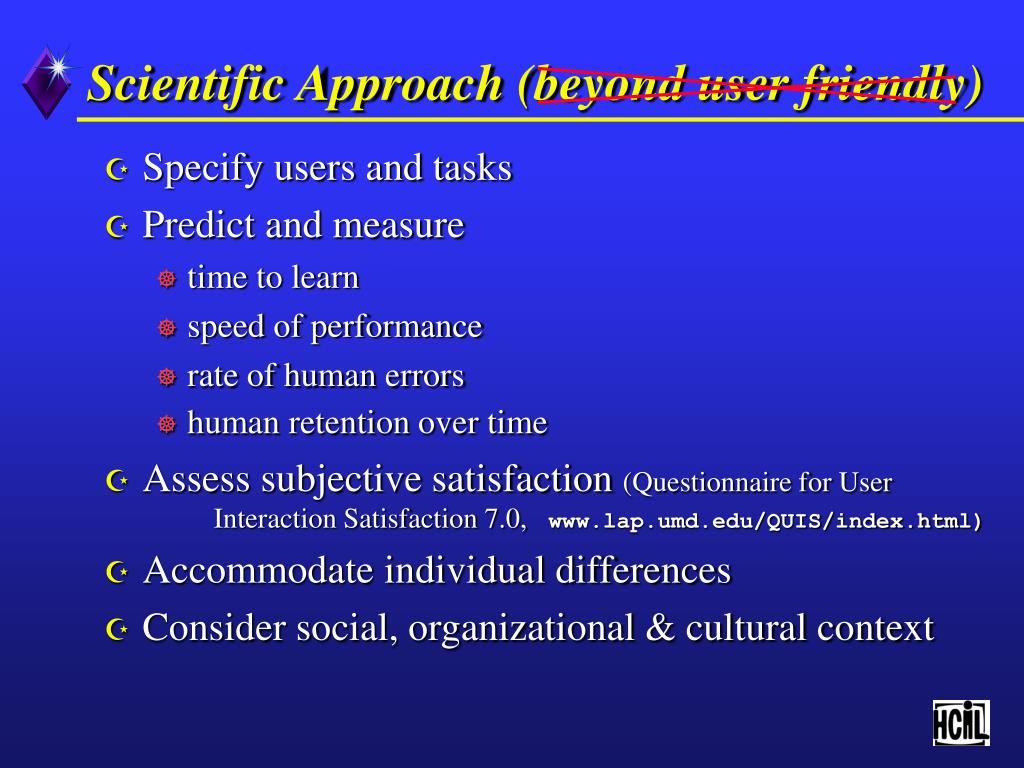 Scientific Approach (beyond user friendly)

Specify users and tasks

Predict and measure

time to learn

speed of performance

rate of human errors

human retention over time

Assess subjective satisfaction (Questionnaire for User Interaction Satisfaction 7.0, www.lap.umd.edu/QUIS/index.html)

Accommodate individual differences

Consider social, organizational & cultural context

HCIL